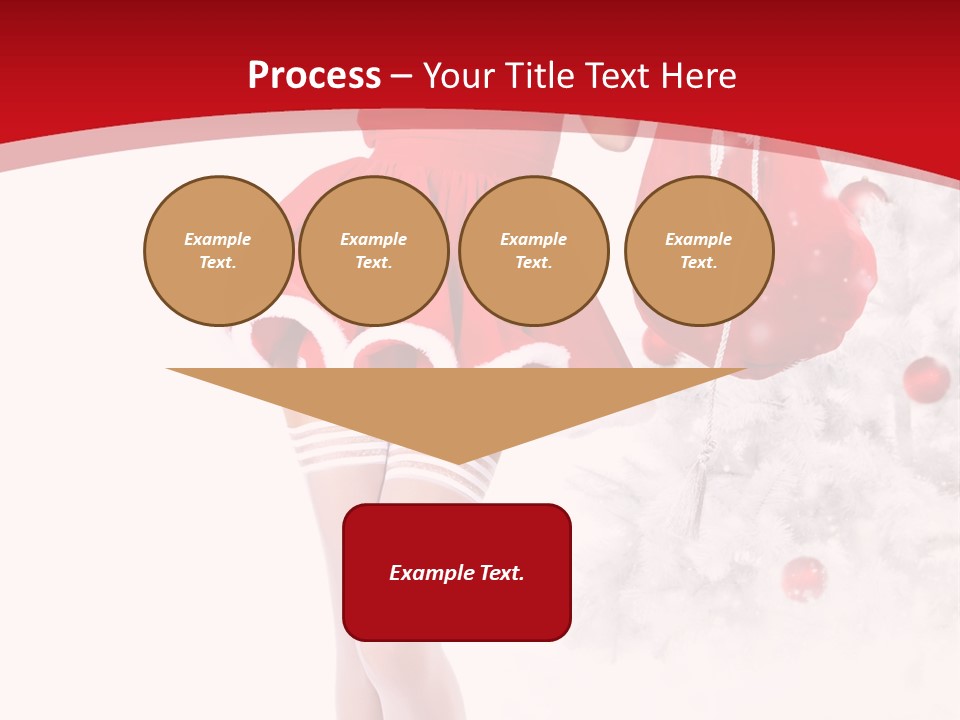 Process – Your Title Text Here

Example Text.

Example Text.

Example Text.

Example Text.

Example Text.